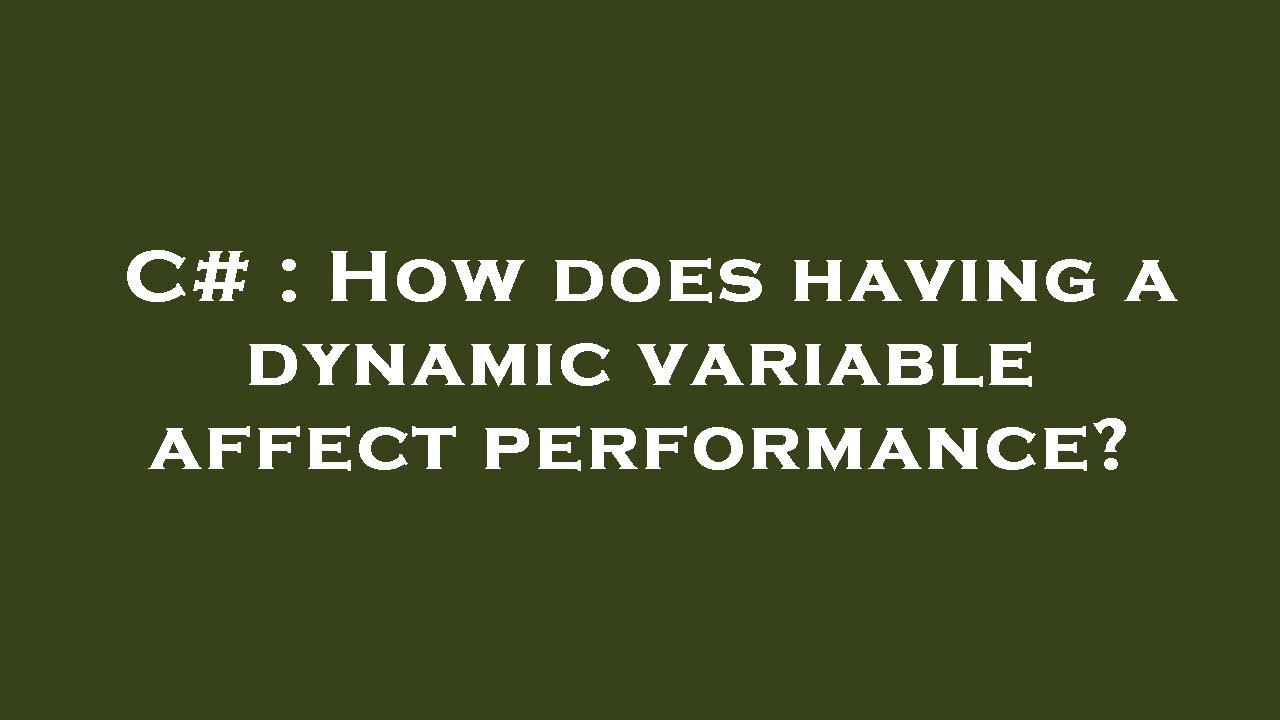 C# : How does having a dynamic variable affect performance?